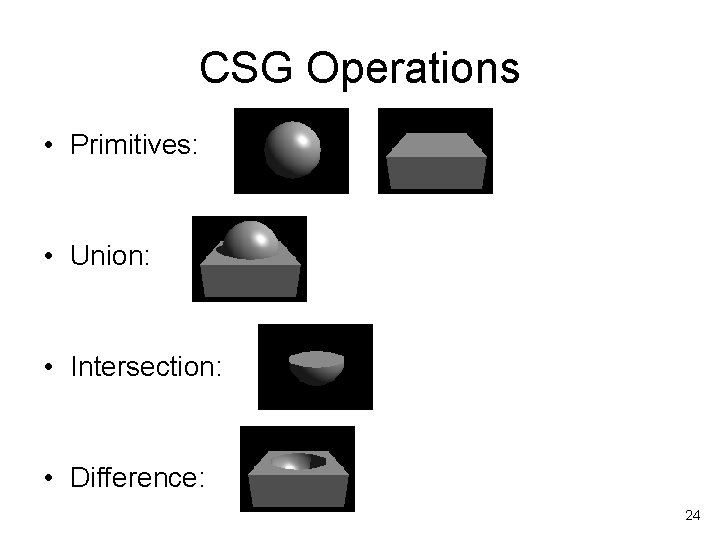 CSG Operations

• Primitives:

• Union:

• Intersection:

• Difference:

24